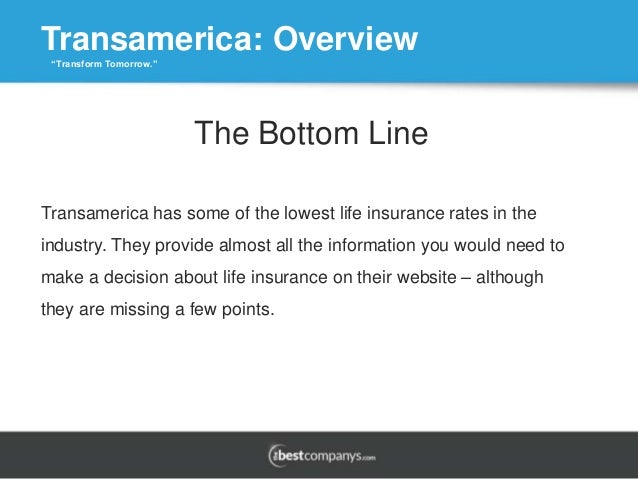 Transamerica: Overview
"Transform Tomorrow."

The Bottom Line

Transamerica has some of the lowest life insurance rates in the industry. They provide almost all the information you would need to make a decision about life insurance on their website – although they are missing a few points.

thebestcompanys.com